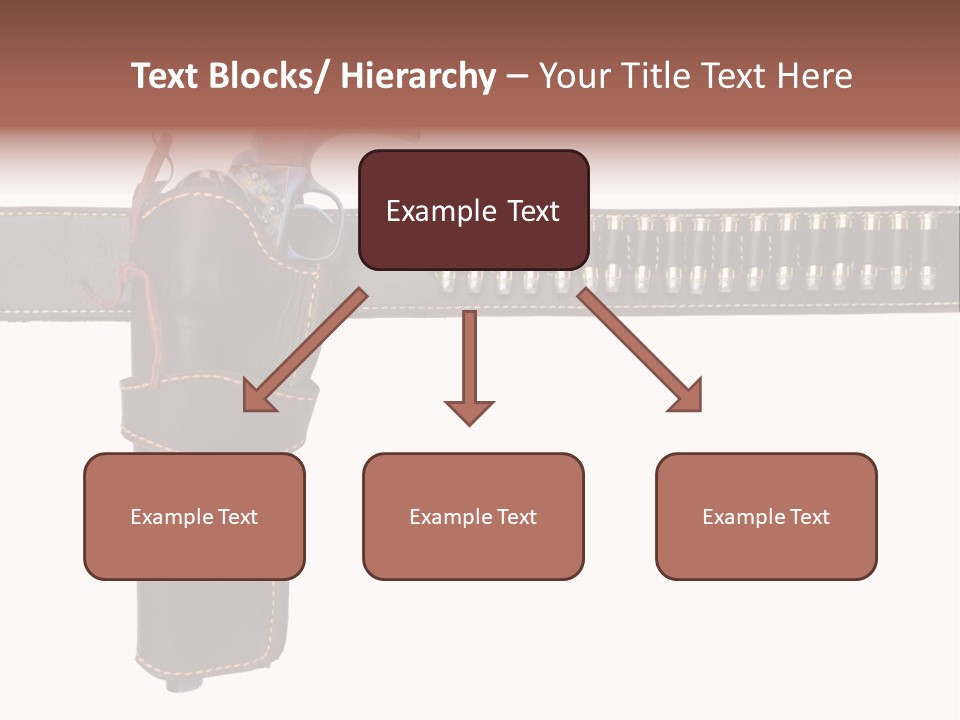 Text Blocks/ Hierarchy – Your Title Text Here

Example Text

Example Text

Example Text

Example Text